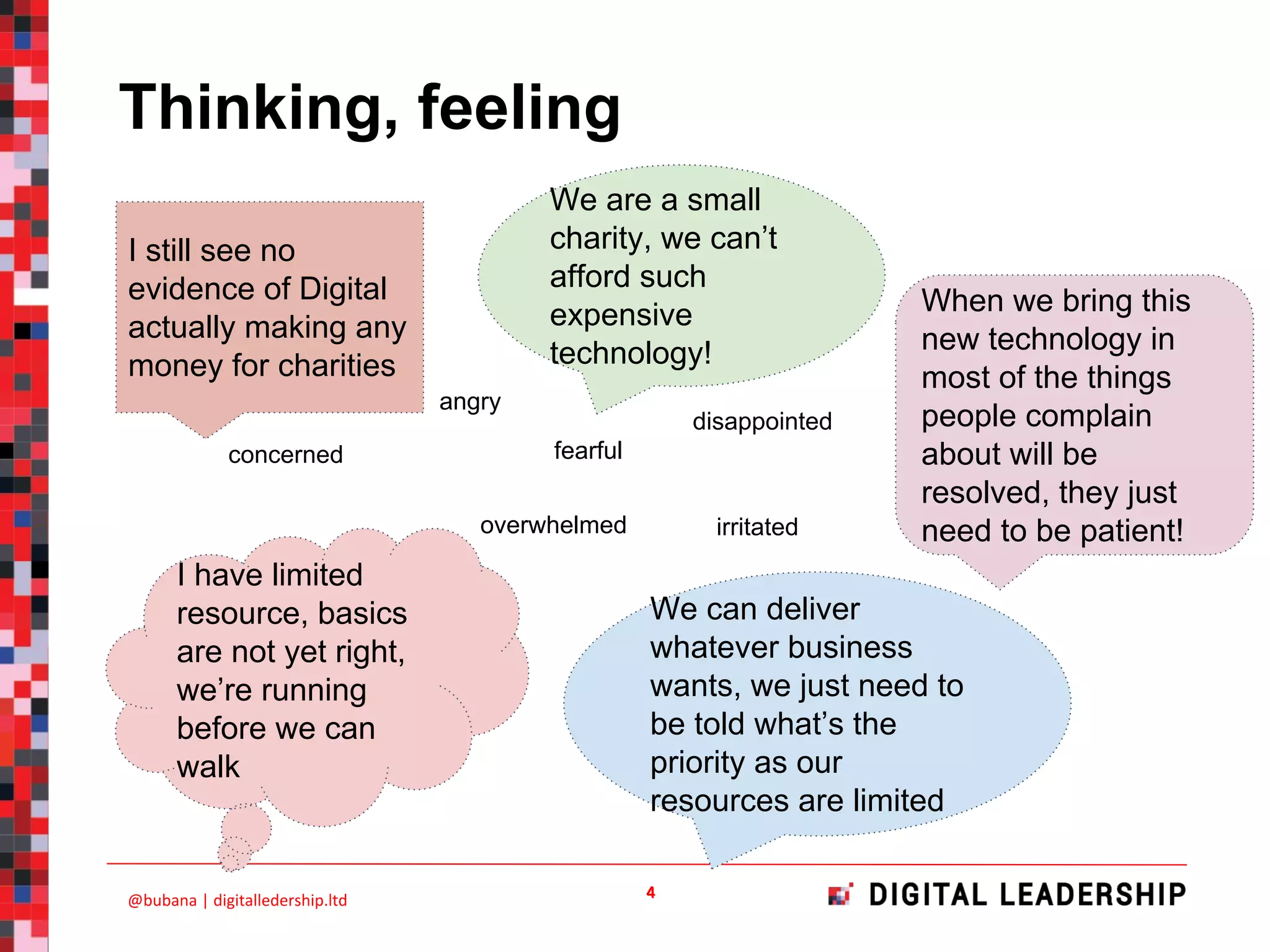 Thinking, feeling

I still see no evidence of Digital actually making any money for charities

We are a small charity, we can’t afford such expensive technology!

When we bring this new technology in most of the things people complain about will be resolved, they just need to be patient!

angry

disappointed

concerned

fearful

overwhelmed

irritated

I have limited resource, basics are not yet right, we’re running before we can walk

We can deliver whatever business wants, we just need to be told what’s the priority as our resources are limited

@bubana | digitalledership.ltd

4

DIGITAL LEADERSHIP